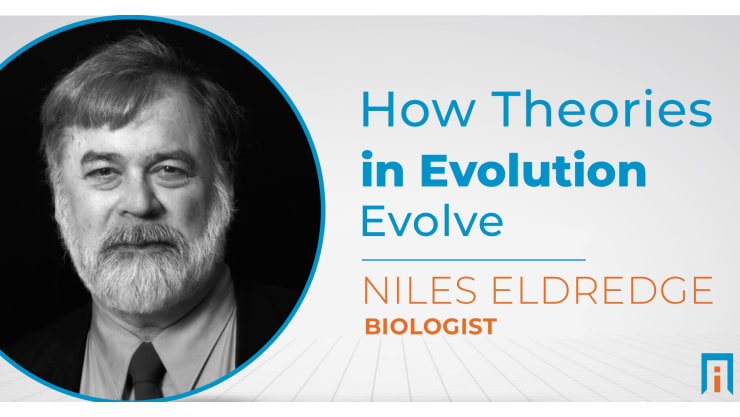 How Theories
in Evolution
Evolve

NILES ELDREDGE
BIOLOGIST